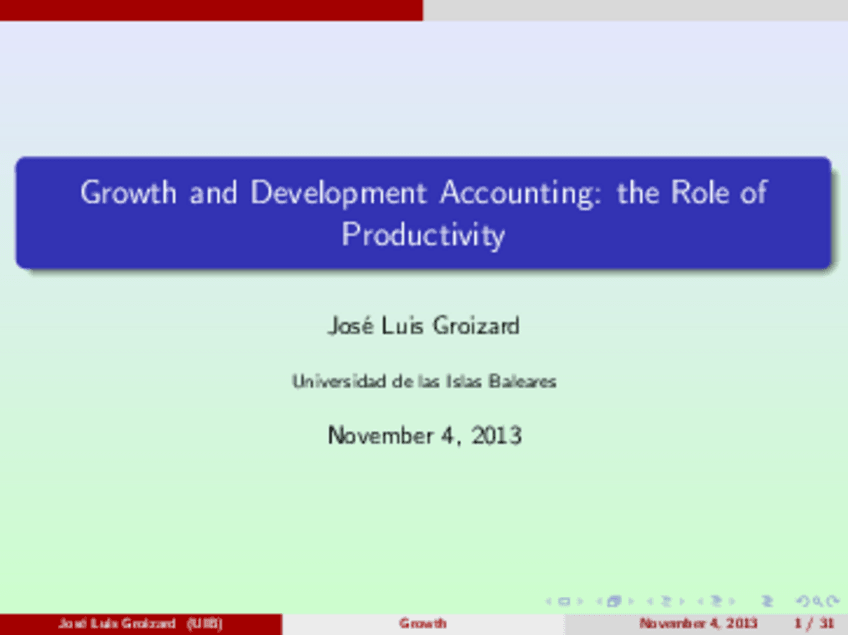 Growth and Development Accounting: the Role of Productivity

José Luis Groizard

Universidad de las Islas Baleares

November 4, 2013

José Luis Groizard (UIB) Growth November 4, 2013 1 / 31